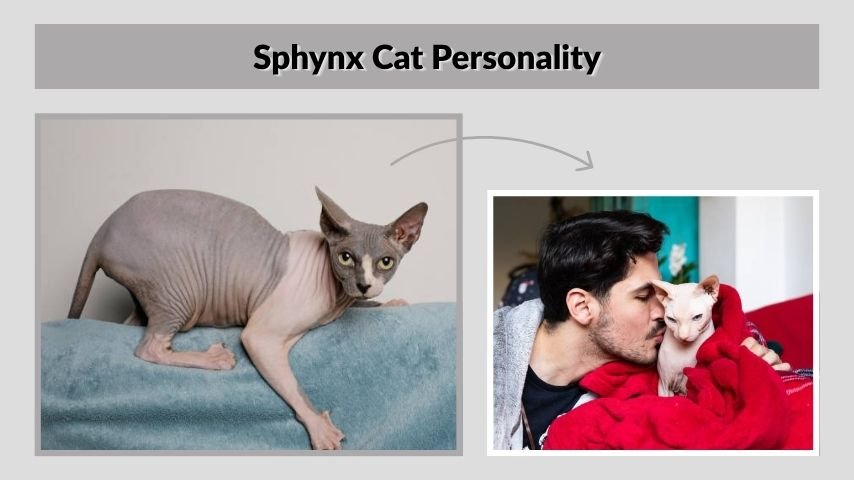 Sphynx Cat Personality